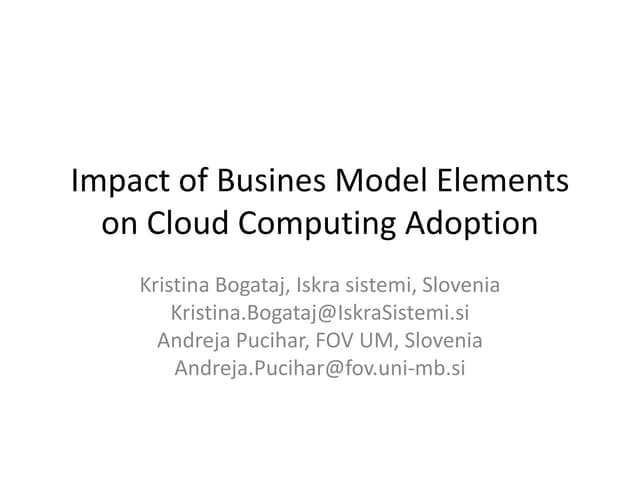 Impact of Busines Model Elements on Cloud Computing Adoption

Kristina Bogataj, Iskra sistemi, Slovenia
Kristina.Bogataj@IskraSistemi.si
Andreja Pucihar, FOV UM, Slovenia
Andreja.Pucihar@fov.uni-mb.si